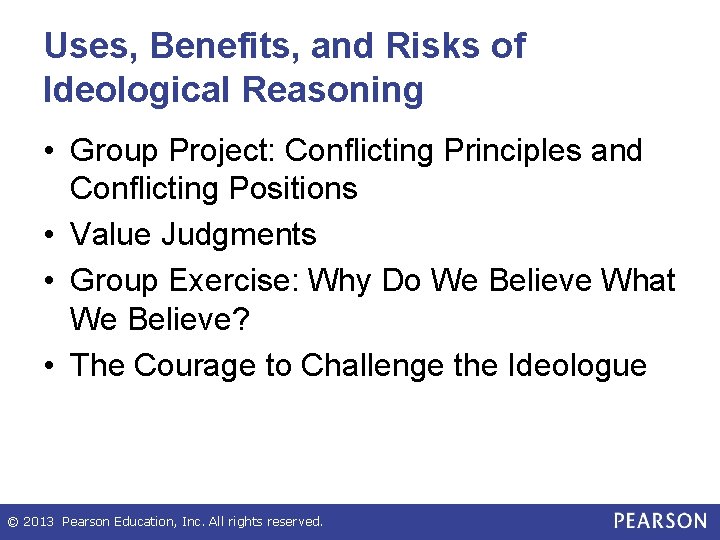 Uses, Benefits, and Risks of Ideological Reasoning

• Group Project: Conflicting Principles and Conflicting Positions
• Value Judgments
• Group Exercise: Why Do We Believe What We Believe?
• The Courage to Challenge the Ideologue

© 2013 Pearson Education, Inc. All rights reserved.
PEARSON